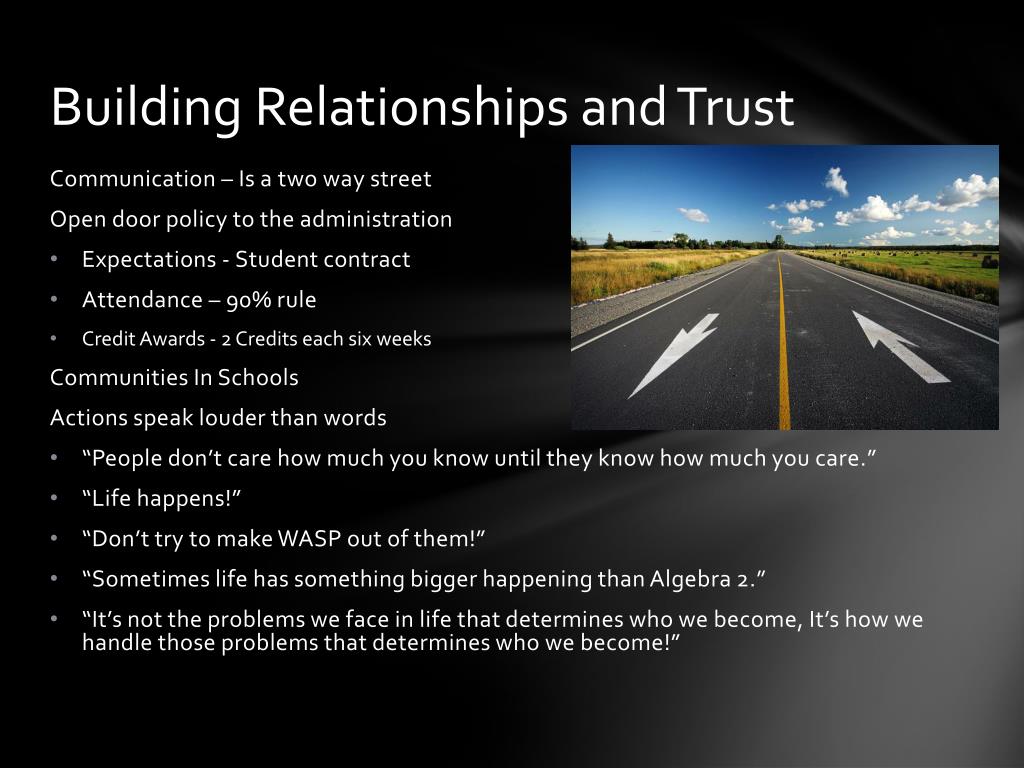 Building Relationships and Trust

Communication – Is a two way street

Open door policy to the administration

• Expectations - Student contract

• Attendance – 90% rule

• Credit Awards - 2 Credits each six weeks

Communities In Schools

Actions speak louder than words

• “People don’t care how much you know until they know how much you care.”

• “Life happens!”

• “Don’t try to make WASP out of them!”

• “Sometimes life has something bigger happening than Algebra 2.”

• “It’s not the problems we face in life that determines who we become, It’s how we handle those problems that determines who we become!”